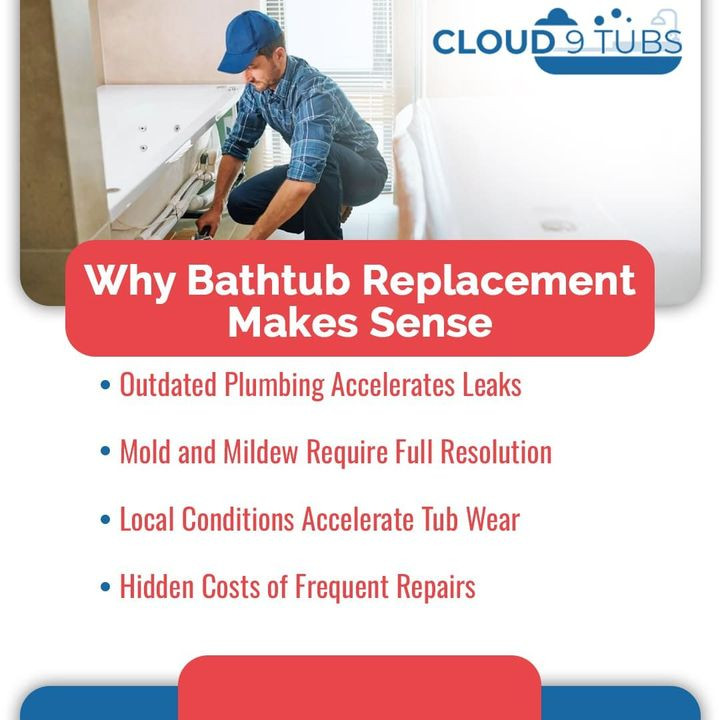 CLOUD 9 TUBS

Why Bathtub Replacement Makes Sense

• Outdated Plumbing Accelerates Leaks

• Mold and Mildew Require Full Resolution

• Local Conditions Accelerate Tub Wear

• Hidden Costs of Frequent Repairs